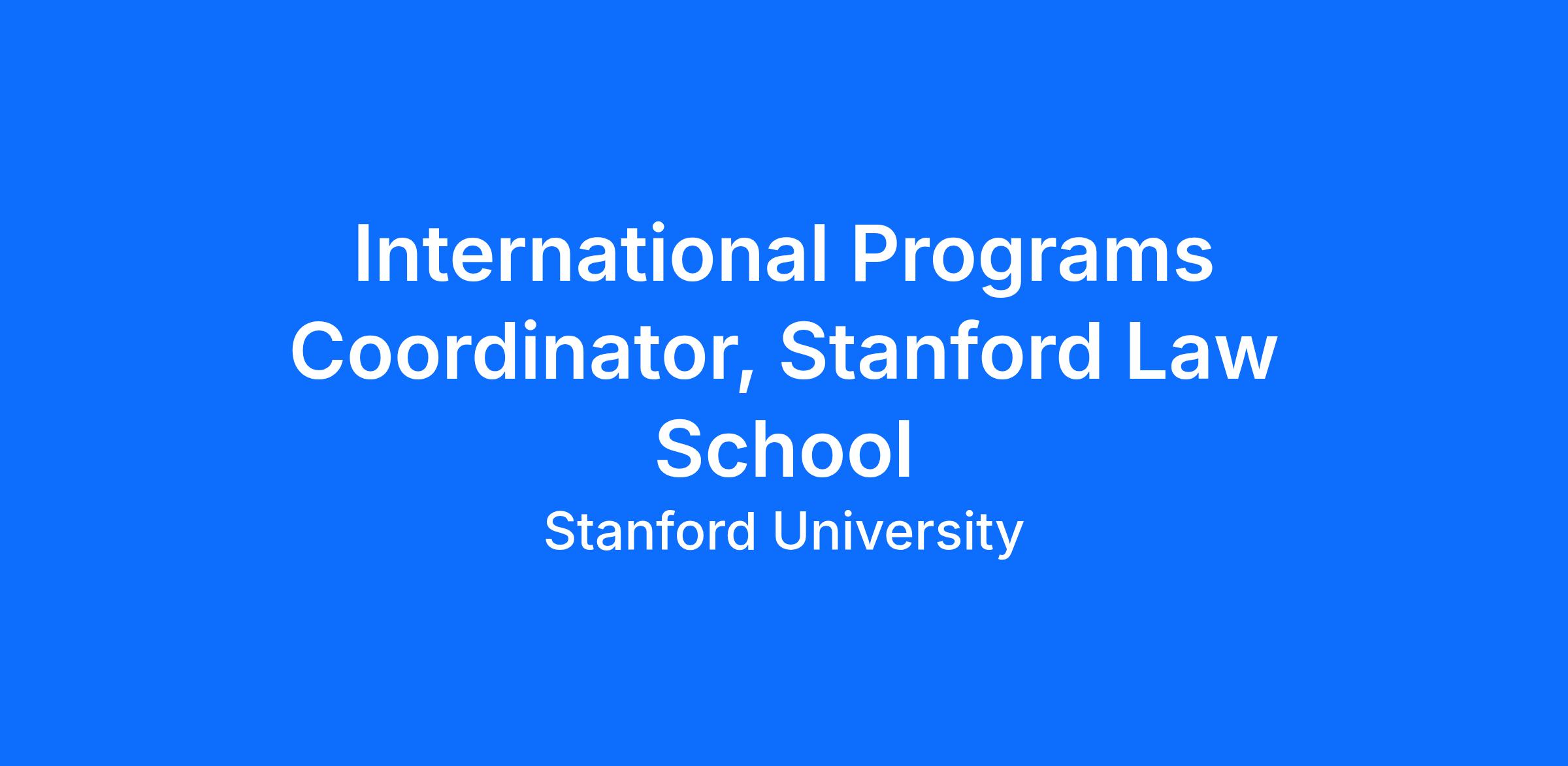 International Programs Coordinator, Stanford Law School

Stanford University